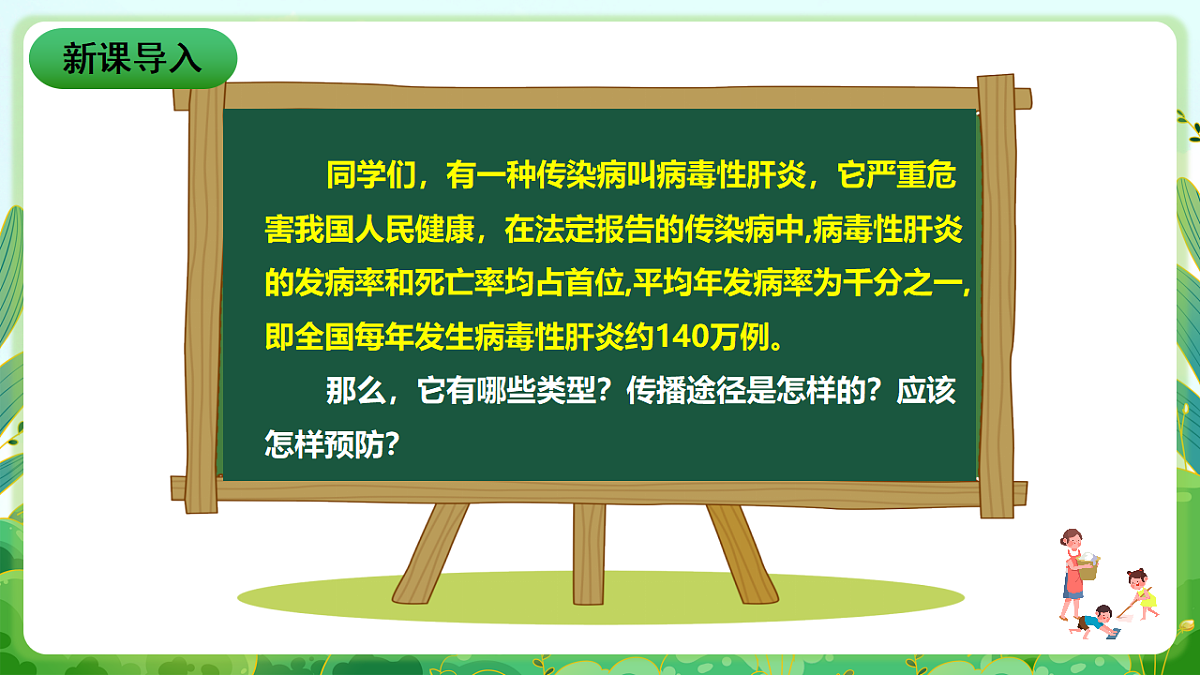 新课导入

同学们，有一种传染病叫病毒性肝炎，它严重危害我国人民健康，在法定报告的传染病中,病毒性肝炎的发病率和死亡率均占首位,平均年发病率为千分之一,即全国每年发生病毒性肝炎约140万例。

那么，它有哪些类型？传播途径是怎样的？应该怎样预防？